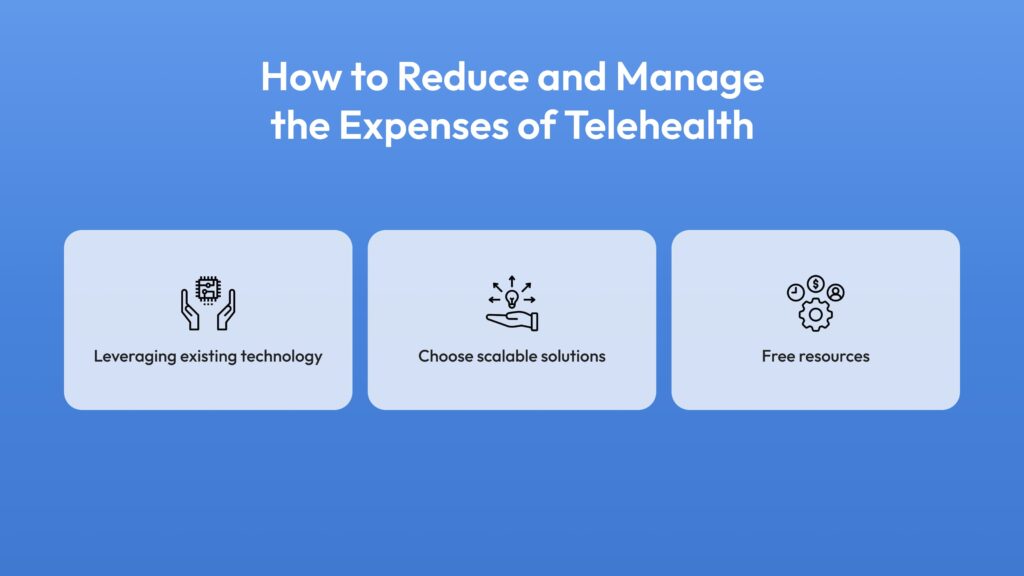 How to Reduce and Manage the Expenses of Telehealth

Leveraging existing technology

Choose scalable solutions

Free resources